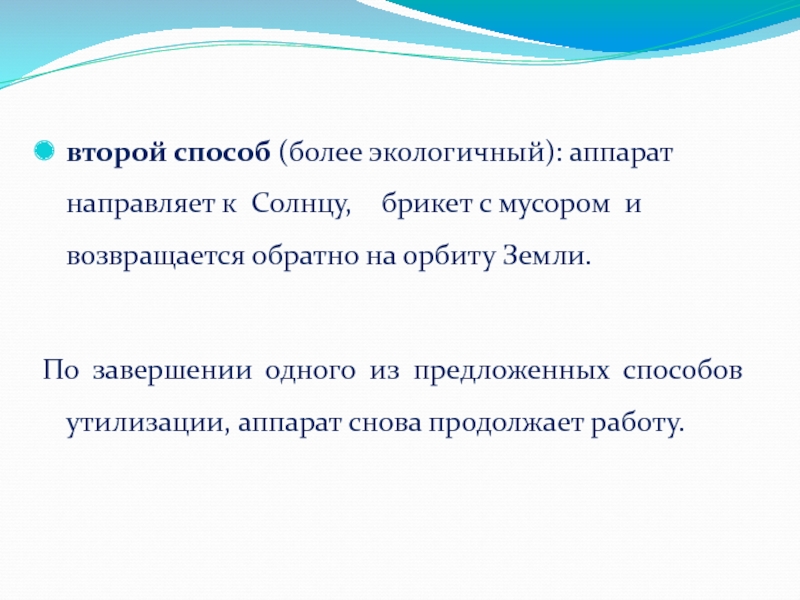 второй способ (более экологичный): аппарат направляет к Солнцу, брикет с мусором и возвращается обратно на орбиту Земли.

По завершении одного из предложенных способов утилизации, аппарат снова продолжает работу.